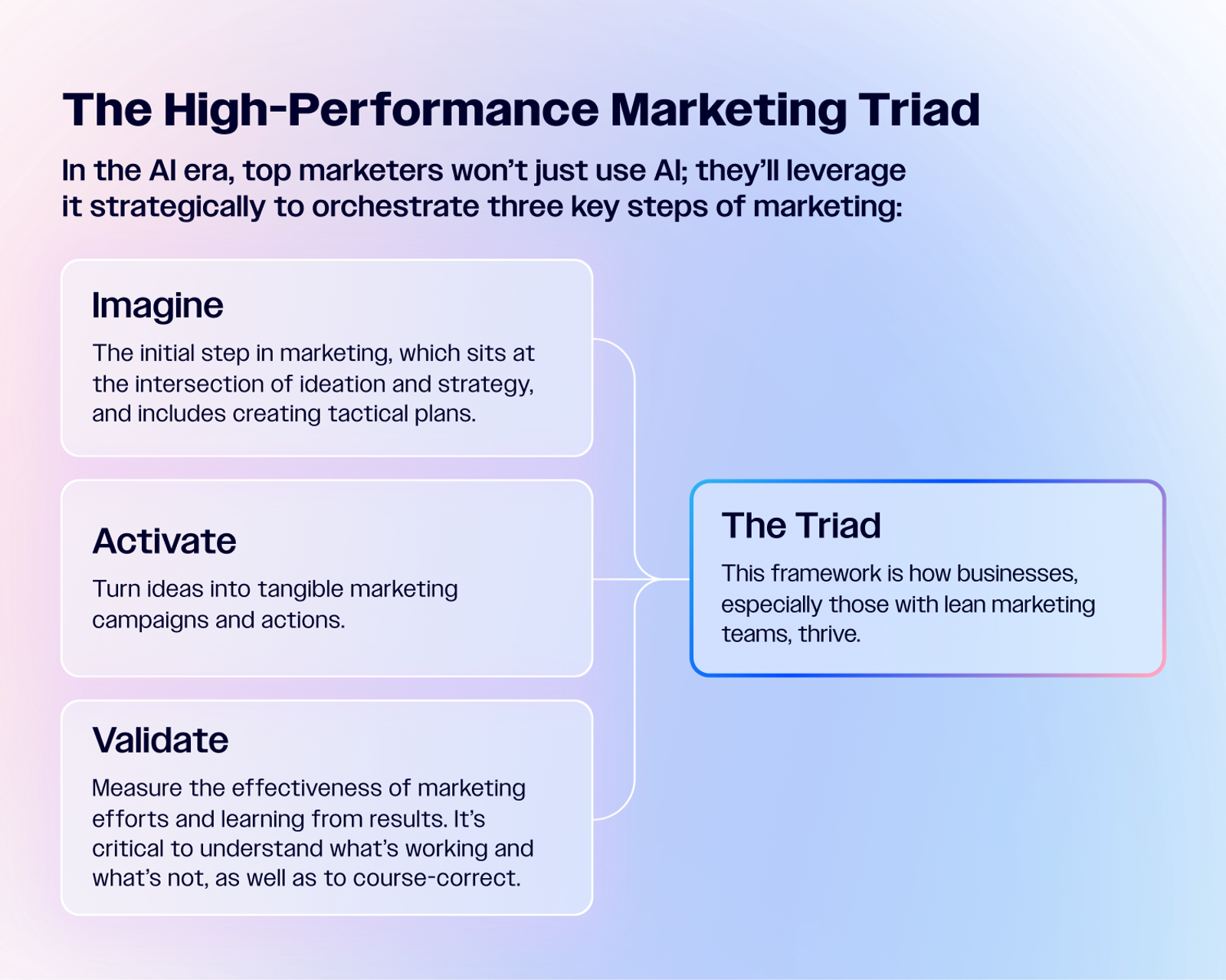 The High-Performance Marketing Triad

In the AI era, top marketers won't just use AI; they'll leverage it strategically to orchestrate three key steps of marketing:

Imagine

The initial step in marketing, which sits at the intersection of ideation and strategy, and includes creating tactical plans.

Activate

Turn ideas into tangible marketing campaigns and actions.

Validate

Measure the effectiveness of marketing efforts and learning from results. It's critical to understand what's working and what's not, as well as to course-correct.

The Triad

This framework is how businesses, especially those with lean marketing teams, thrive.